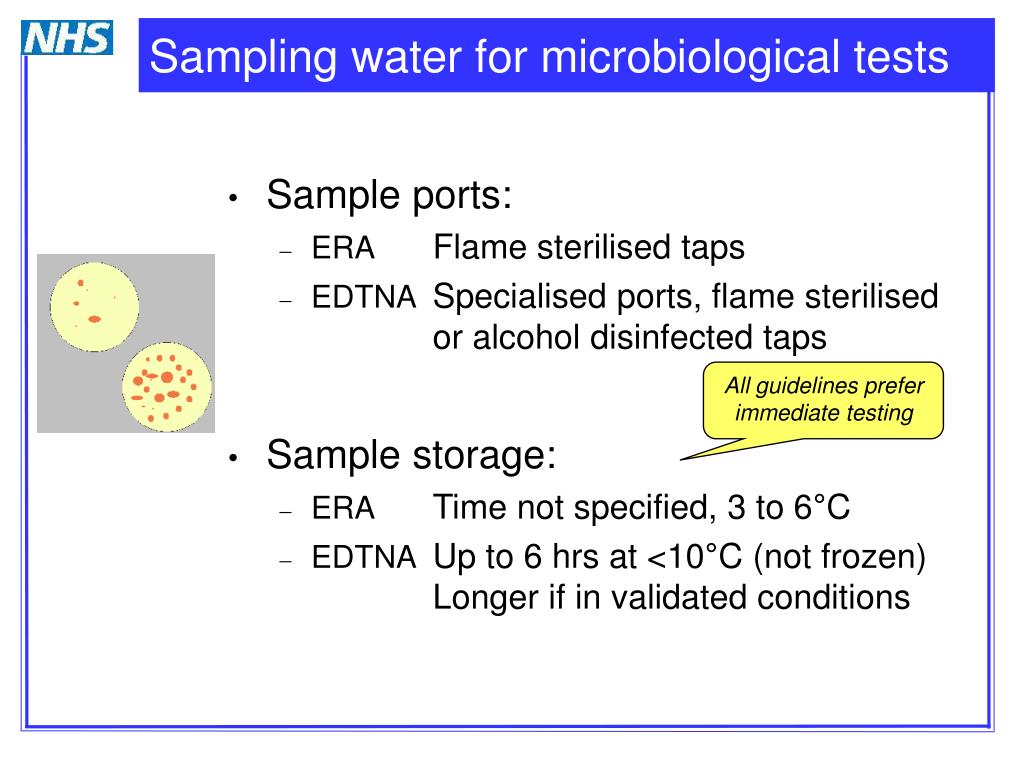 NHS

Sampling water for microbiological tests

• Sample ports:
– ERA Flame sterilised taps
– EDTNA Specialised ports, flame sterilised or alcohol disinfected taps

All guidelines prefer immediate testing

• Sample storage:
– ERA Time not specified, 3 to 6°C
– EDTNA Up to 6 hrs at <10°C (not frozen) Longer if in validated conditions